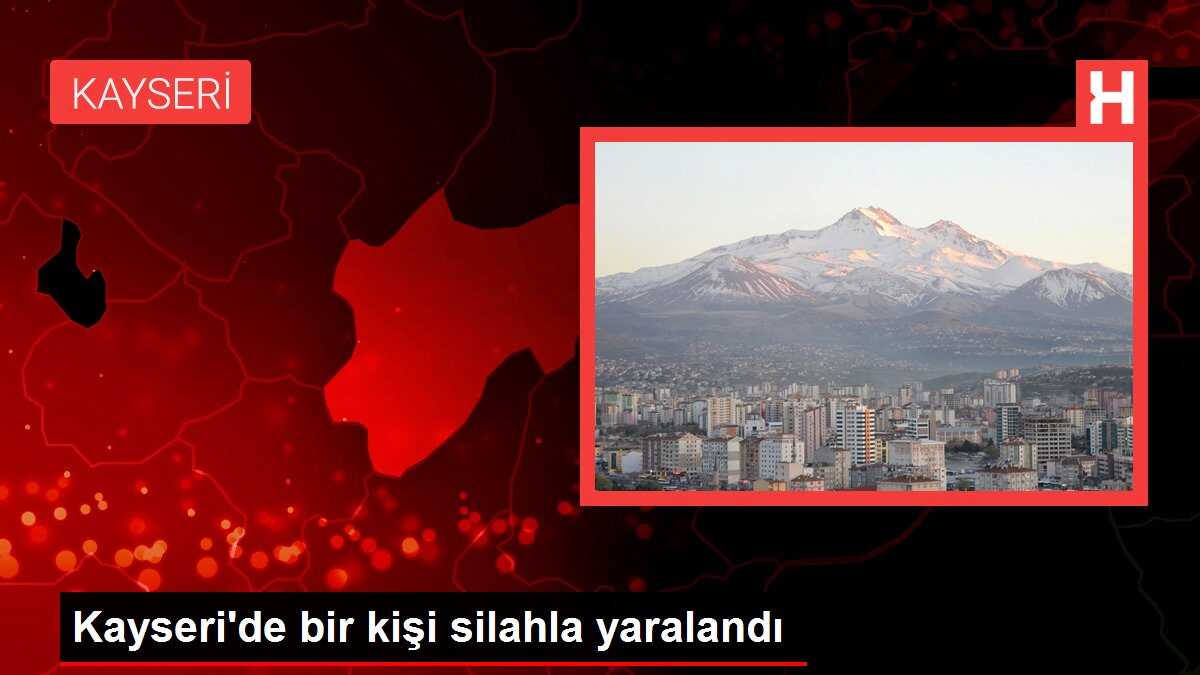 KAYSERİ

H

Kayseri'de bir kişi silahla yaralandı